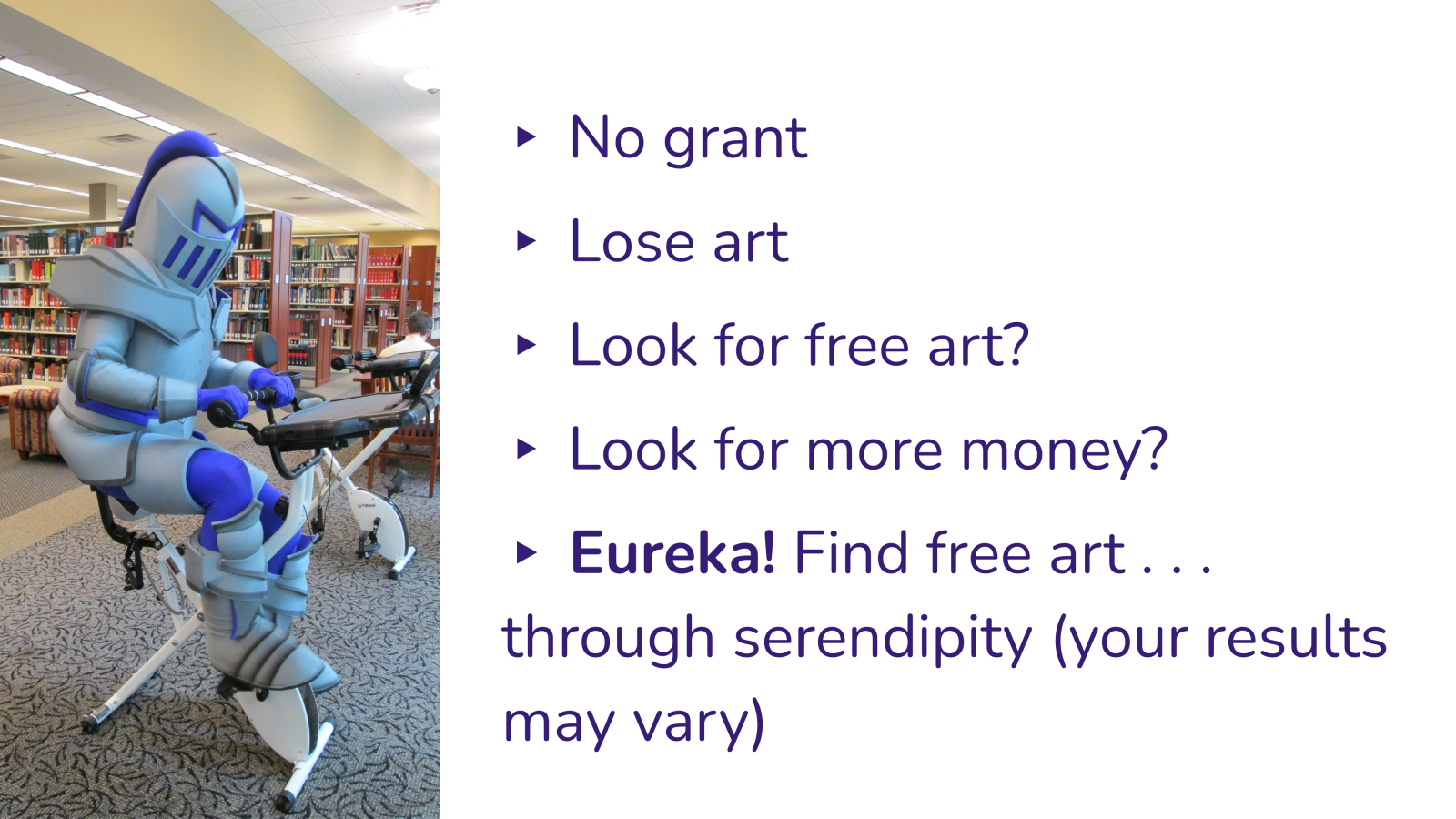 ▸ No grant

▸ Lose art

▸ Look for free art?

▸ Look for more money?

▸ Eureka! Find free art . . . through serendipity (your results may vary)